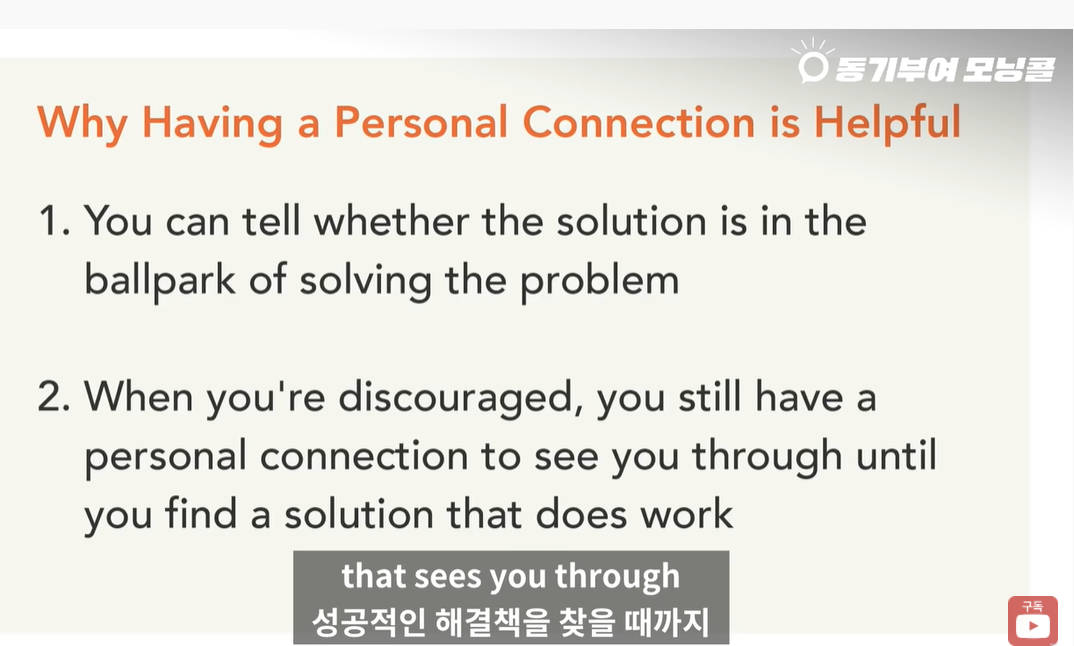 동기부여 모닝콜

Why Having a Personal Connection is Helpful

1. You can tell whether the solution is in the ballpark of solving the problem

2. When you're discouraged, you still have a personal connection to see you through until you find a solution that does work

that sees you through
성공적인 해결책을 찾을 때까지

구독